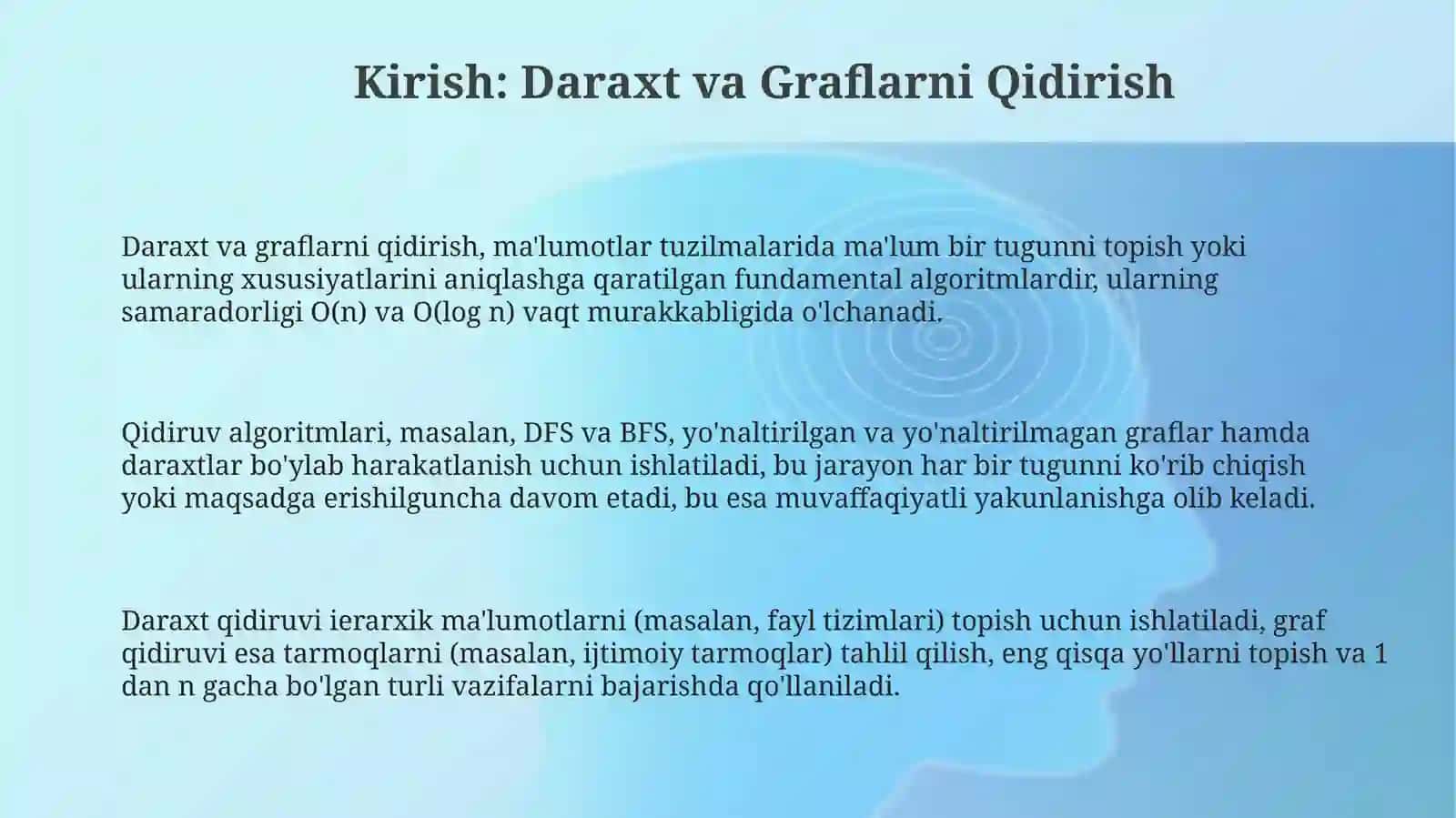 Kirish: Daraxt va Graflarni Qidirish

Daraxt va graflarni qidirish, ma'lumotlar tuzilmalarida ma'lum bir tugunni topish yoki ularning xususiyatlarini aniqlashga qaratilgan fundamental algoritmlardir, ularning samaradorligi O(n) va O(log n) vaqt murakkabligida o'lchanadi.

Qidiruv algoritmlari, masalan, DFS va BFS, yo'naltirilgan va yo'naltirilmagan graflar hamda daraxtlar bo'ylab harakatlanish uchun ishlatiladi, bu jarayon har bir tugunni ko'rib chiqish yoki maqsadga erishilguncha davom etadi, bu esa muvaffaqiyatli yakunlanishga olib keladi.

Daraxt qidiruvi ierarxik ma'lumotlarni (masalan, fayl tizimlari) topish uchun ishlatiladi, graf qidiruvi esa tarmoqlarni (masalan, ijtimoiy tarmoqlar) tahlil qilish, eng qisqa yo'llarni topish va 1 dan n gacha bo'lgan turli vazifalarni bajarishda qo'llaniladi.